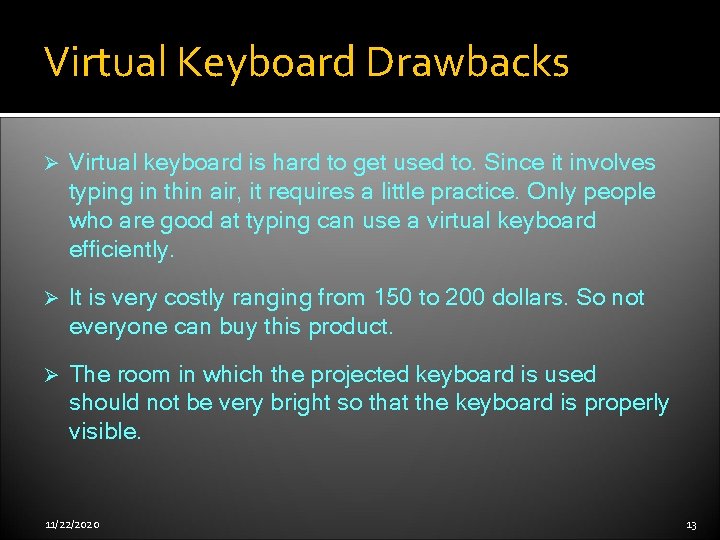 Virtual Keyboard Drawbacks

➢ Virtual keyboard is hard to get used to. Since it involves typing in thin air, it requires a little practice. Only people who are good at typing can use a virtual keyboard efficiently.

➢ It is very costly ranging from 150 to 200 dollars. So not everyone can buy this product.

➢ The room in which the projected keyboard is used should not be very bright so that the keyboard is properly visible.

11/22/2020

13